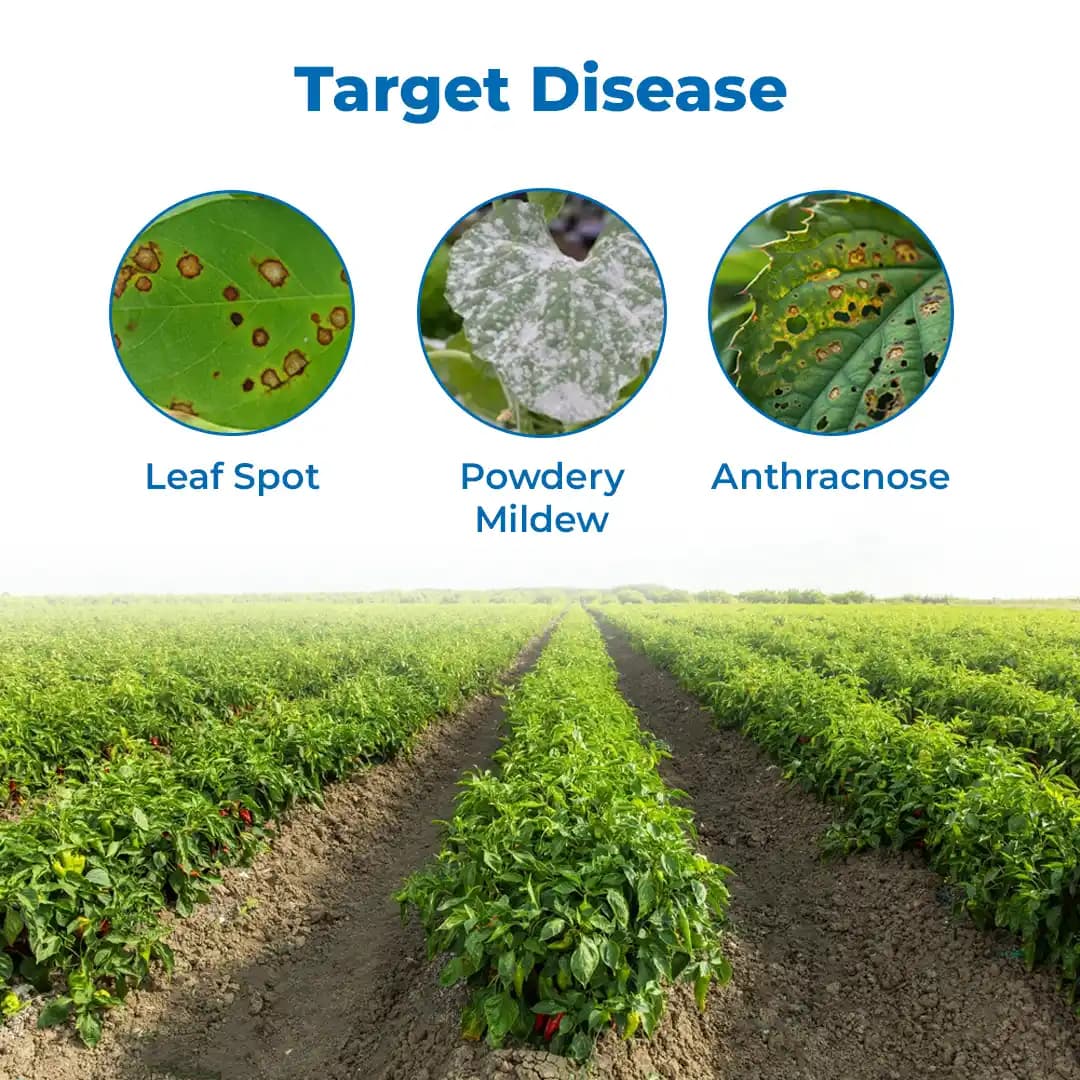 Target Disease

Leaf Spot

Powdery Mildew

Anthracnose